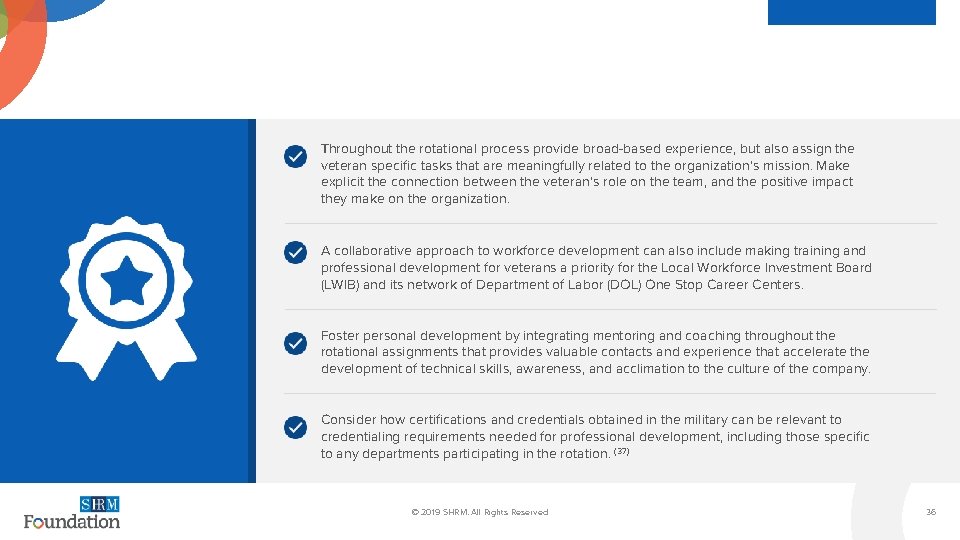 Throughout the rotational process provide broad-based experience, but also assign the veteran specific tasks that are meaningfully related to the organization's mission. Make explicit the connection between the veteran's role on the team, and the positive impact they make on the organization.

A collaborative approach to workforce development can also include making training and professional development for veterans a priority for the Local Workforce Investment Board (LWIB) and its network of Department of Labor (DOL) One Stop Career Centers.

Foster personal development by integrating mentoring and coaching throughout the rotational assignments that provides valuable contacts and experience that accelerate the development of technical skills, awareness, and acclimation to the culture of the company.

Consider how certifications and credentials obtained in the military can be relevant to credentialing requirements needed for professional development, including those specific to any departments participating in the rotation. $^{(37)}$

SHRM Foundation

© 2019 SHRM. All Rights Reserved

36